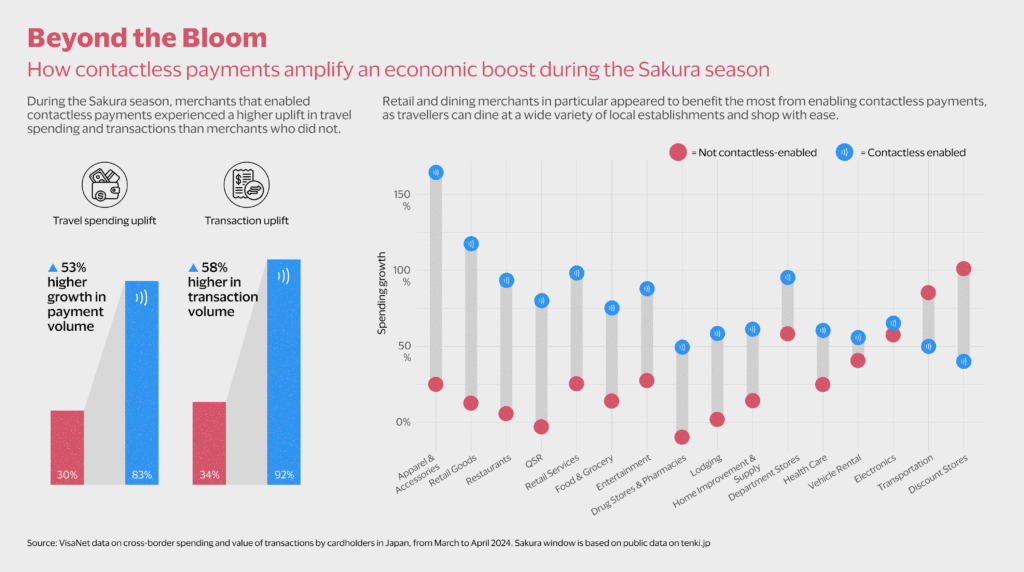 Beyond the Bloom

How contactless payments amplify an economic boost during the Sakura season

During the Sakura season, merchants that enabled contactless payments experienced a higher uplift in travel spending and transactions than merchants who did not.

Travel spending uplift

▲ 53% higher growth in payment volume

30%

83%

Transaction uplift

▲ 58% higher in transaction volume

34%

92%

Retail and dining merchants in particular appeared to benefit the most from enabling contactless payments, as travellers can dine at a wide variety of local establishments and shop with ease.

= Not contactless-enabled

= Contactless enabled

Spending growth

150 %

100 %

50 %

0%

Apparel & Accessories

Retail Goods

Restaurants

QSR

Retail Services

Food & Grocery

Entertainment

Drug Stores & Pharmacies

Lodging

Home Improvement & Supply

Department Stores

Health Care

Vehicle Rental

Electronics

Transportation

Discount Stores

Source: VisaNet data on cross-border spending and value of transactions by cardholders in Japan, from March to April 2024. Sakura window is based on public data on tenki.jp